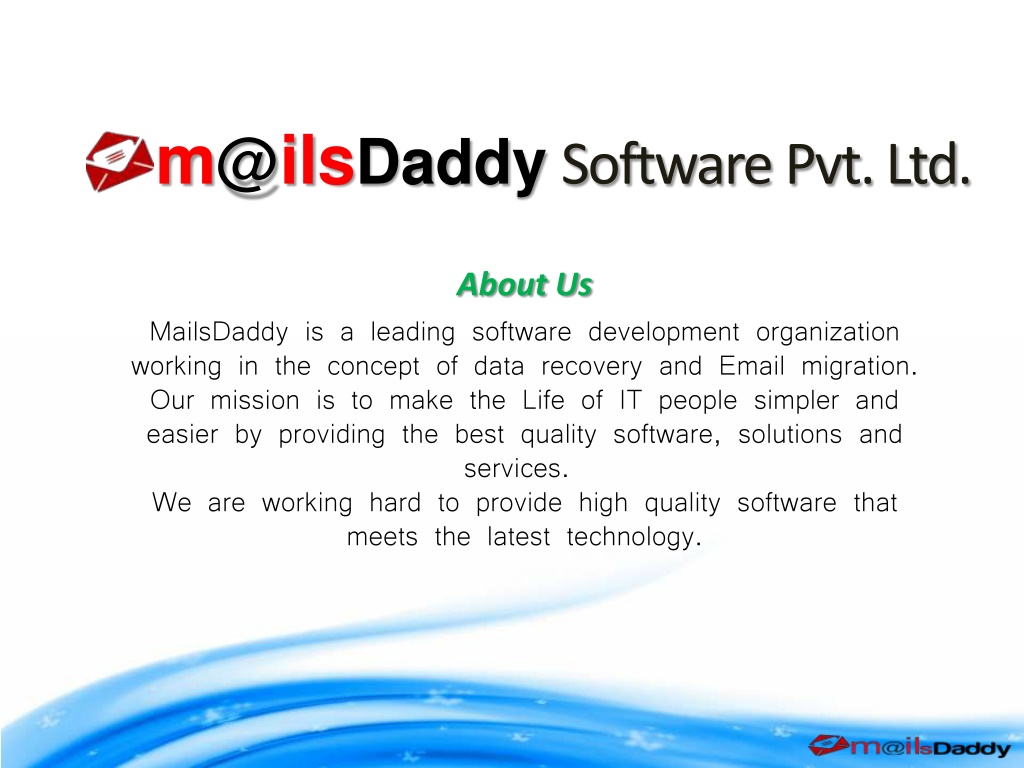 m@ilsDaddy Software Pvt. Ltd.

About Us

MailsDaddy is a leading software development organization working in the concept of data recovery and Email migration. Our mission is to make the Life of IT people simpler and easier by providing the best quality software, solutions and services.
We are working hard to provide high quality software that meets the latest technology.

m@ilsDaddy